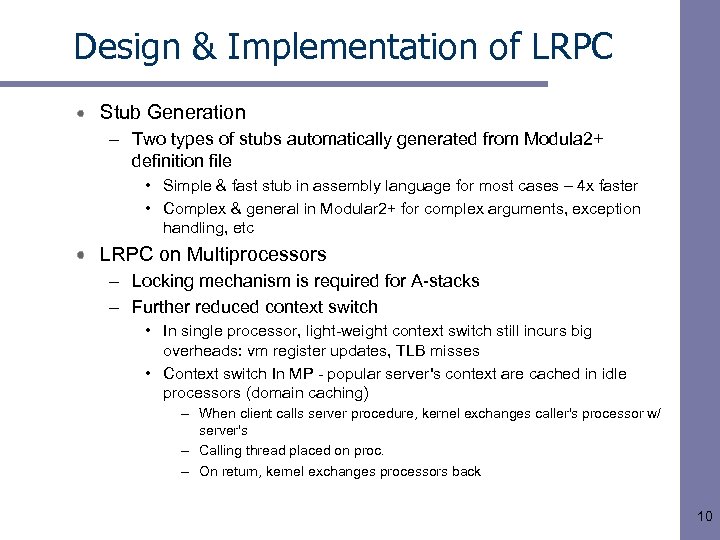 Design & Implementation of LRPC

• Stub Generation
– Two types of stubs automatically generated from Modula2+ definition file
• Simple & fast stub in assembly language for most cases – 4x faster
• Complex & general in Modular2+ for complex arguments, exception handling, etc

• LRPC on Multiprocessors
– Locking mechanism is required for A-stacks
– Further reduced context switch
• In single processor, light-weight context switch still incurs big overheads: vm register updates, TLB misses
• Context switch In MP - popular server's context are cached in idle processors (domain caching)
– When client calls server procedure, kernel exchanges caller's processor w/ server's
– Calling thread placed on proc.
– On return, kernel exchanges processors back

10